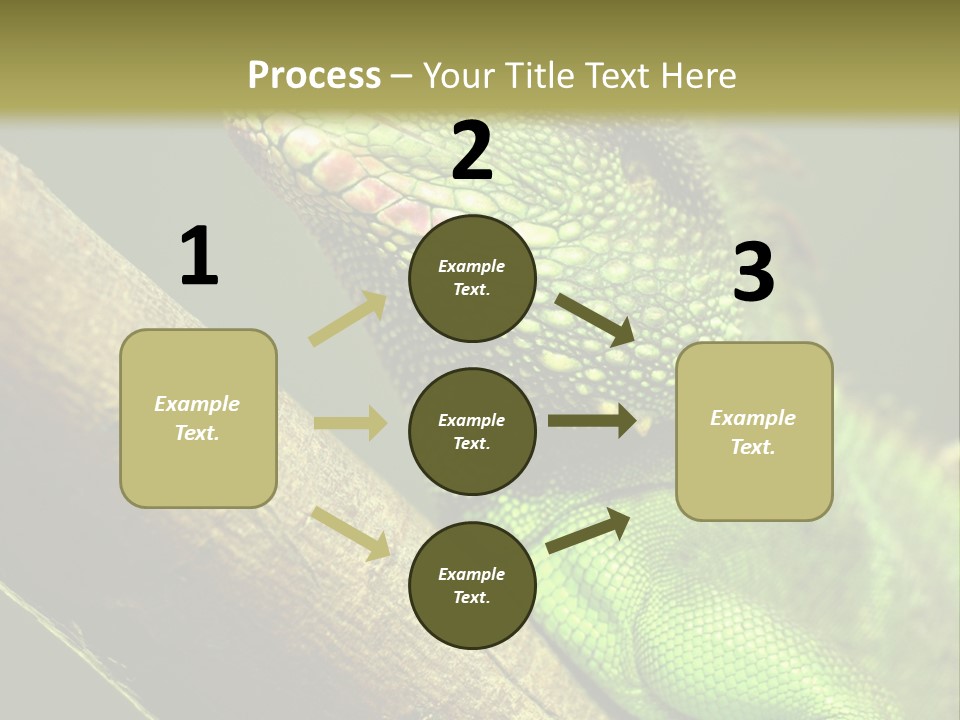 Process – Your Title Text Here

1

Example Text.

2

Example Text.

Example Text.

Example Text.

3

Example Text.